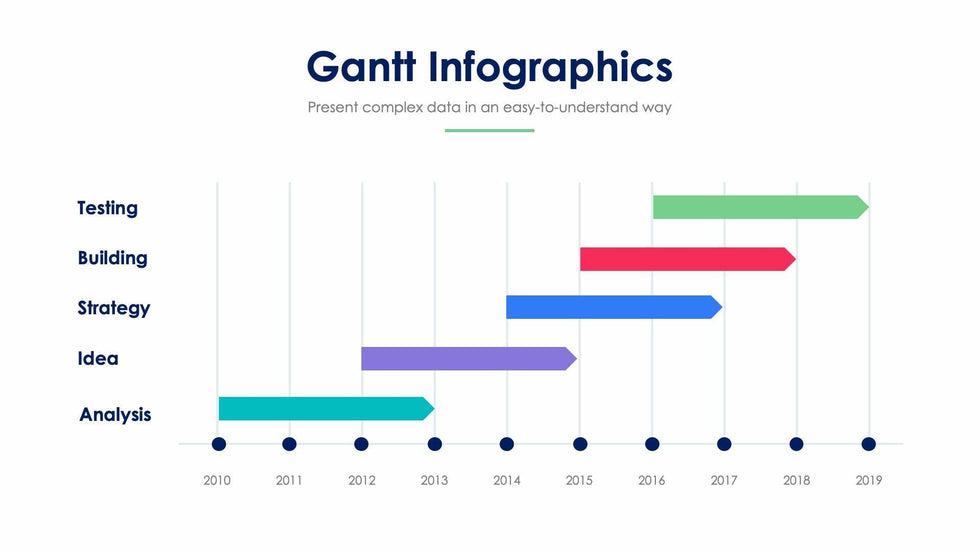 Gantt Infographics

Present complex data in an easy-to-understand way

Testing
Building
Strategy
Idea
Analysis

2010 2011 2012 2013 2014 2015 2016 2017 2018 2019